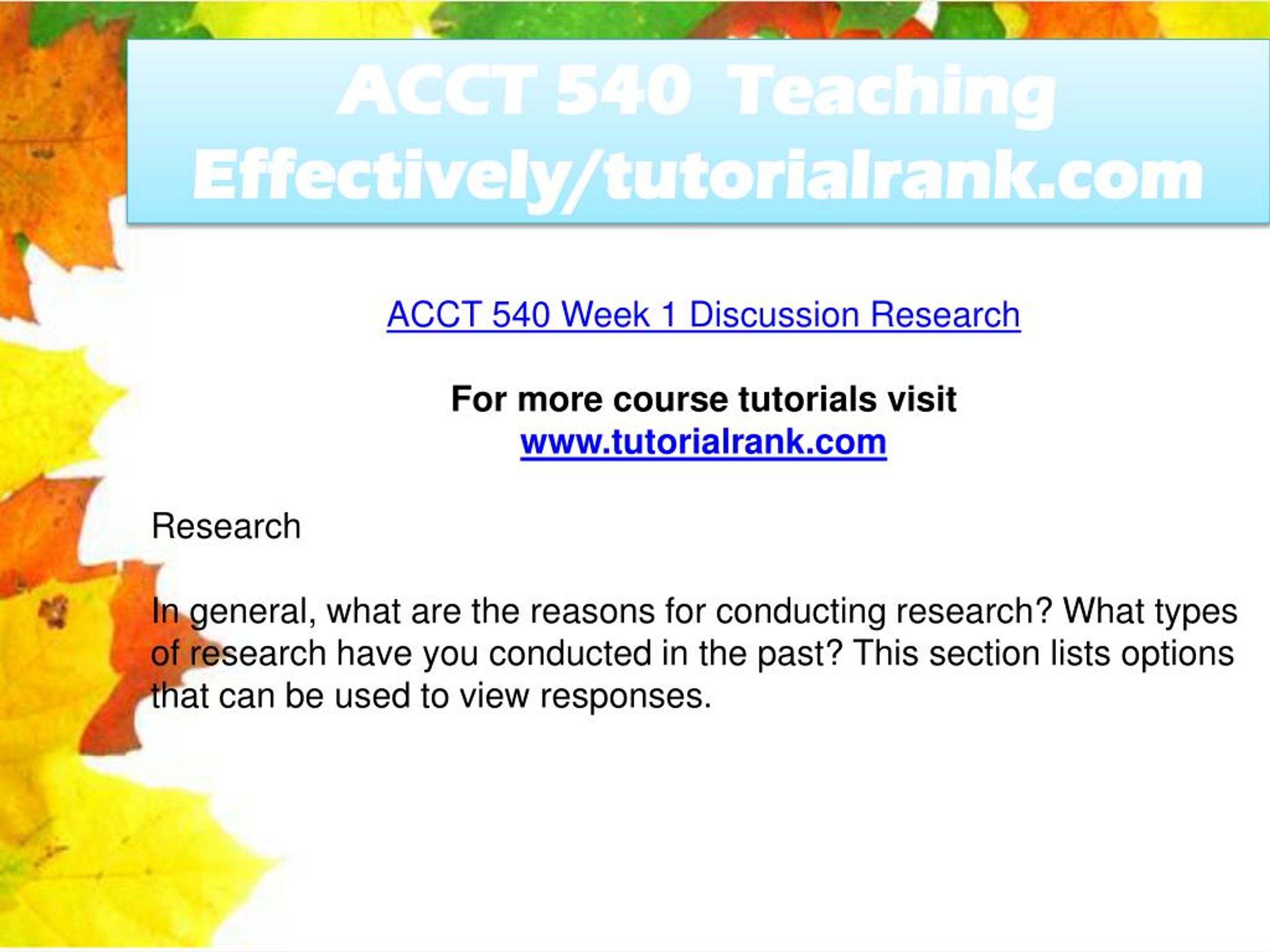 ACCT 540 Teaching Effectively/tutorialrank.com

ACCT 540 Week 1 Discussion Research

For more course tutorials visit
www.tutorialrank.com

Research

In general, what are the reasons for conducting research? What types of research have you conducted in the past? This section lists options that can be used to view responses.